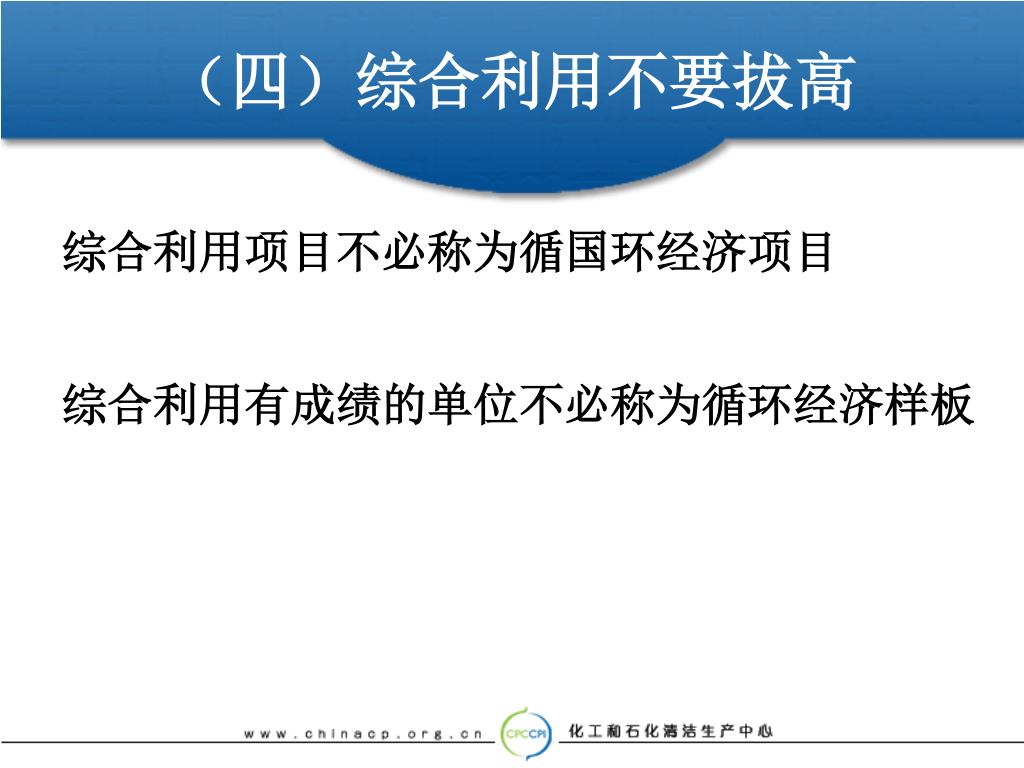 （四）综合利用不要拔高

综合利用项目不必称为循国环经济项目

综合利用有成绩的单位不必称为循环经济样板

www.chinacp.org.cn CPCCPI 化工和石化清洁生产中心